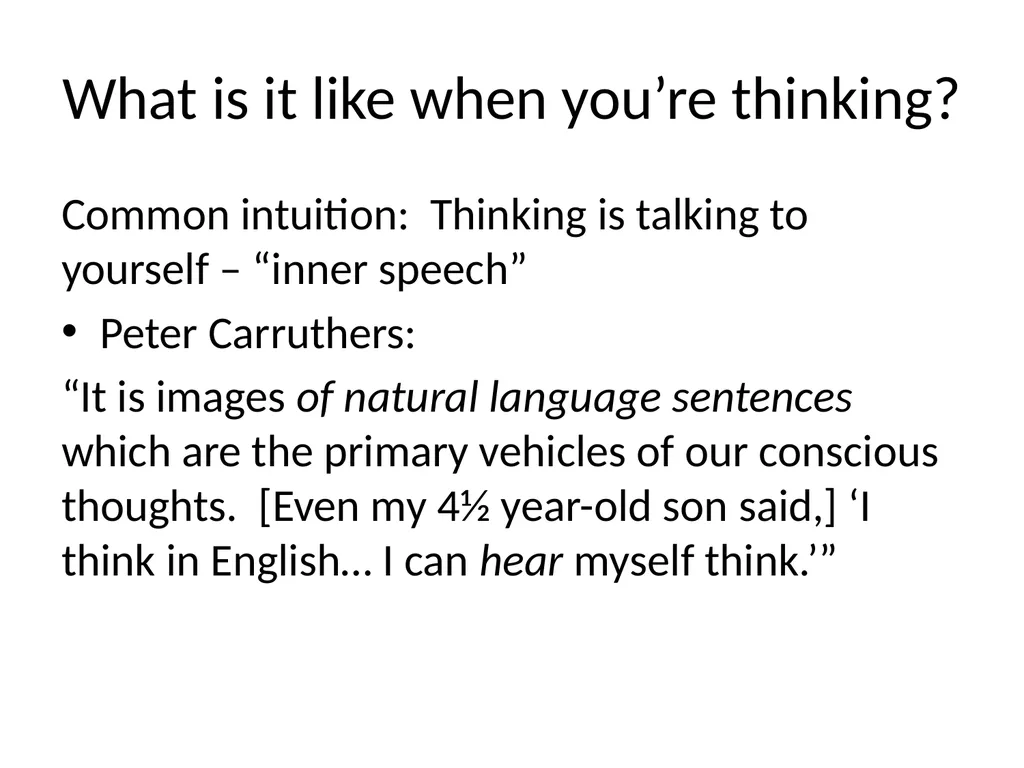 What is it like when you’re thinking?

Common intuition: Thinking is talking to yourself – “inner speech”

• Peter Carruthers:

“It is images of natural language sentences which are the primary vehicles of our conscious thoughts. [Even my 4½ year-old son said,] ‘I think in English… I can hear myself think.’”